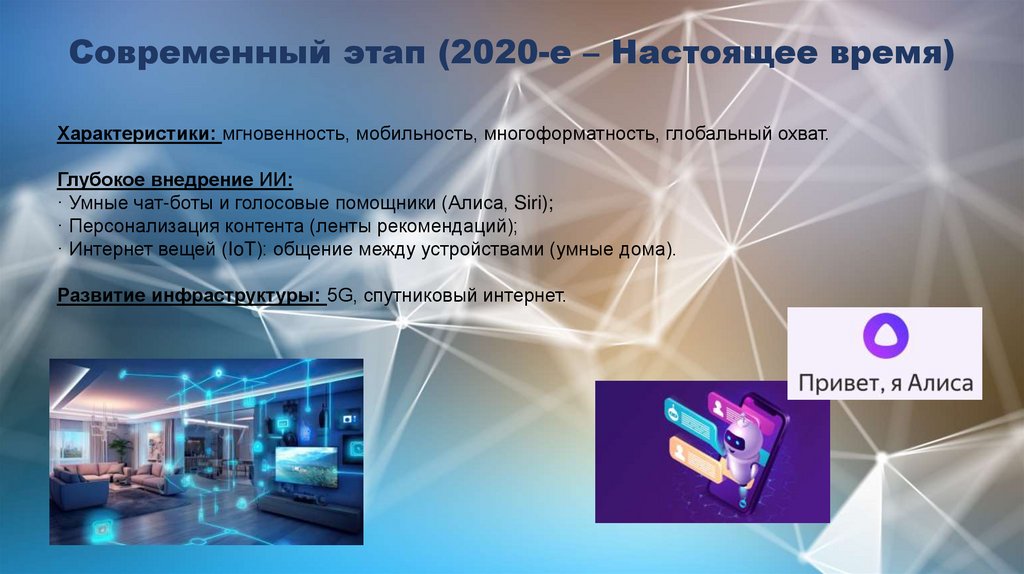 Современный этап (2020-е – Настоящее время)

Характеристики: мгновенность, мобильность, многоформатность, глобальный охват.

Глубокое внедрение ИИ:
· Умные чат-боты и голосовые помощники (Алиса, Siri);
· Персонализация контента (ленты рекомендаций);
· Интернет вещей (IoT): общение между устройствами (умные дома).

Развитие инфраструктуры: 5G, спутниковый интернет.

Привет, я Алиса